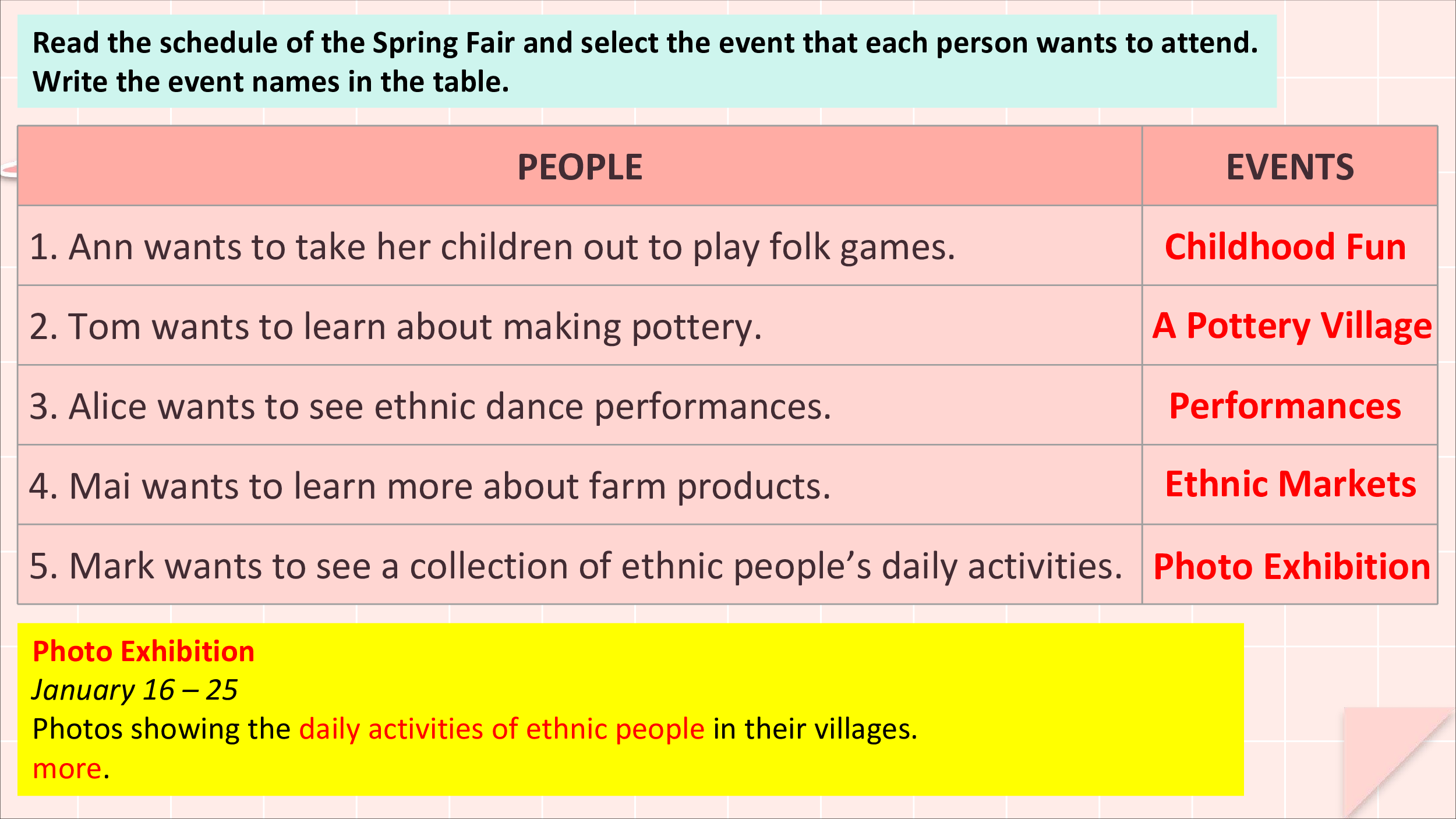 Read the schedule of the Spring Fair and select the event that each person wants to attend. Write the event names in the table.

| PEOPLE | EVENTS |
|---|---|
| 1. Ann wants to take her children out to play folk games. | Childhood Fun |
| 2. Tom wants to learn about making pottery. | A Pottery Village |
| 3. Alice wants to see ethnic dance performances. | Performances |
| 4. Mai wants to learn more about farm products. | Ethnic Markets |
| 5. Mark wants to see a collection of ethnic people’s daily activities. | Photo Exhibition |

Photo Exhibition
January 16 – 25
Photos showing the daily activities of ethnic people in their villages.
more.